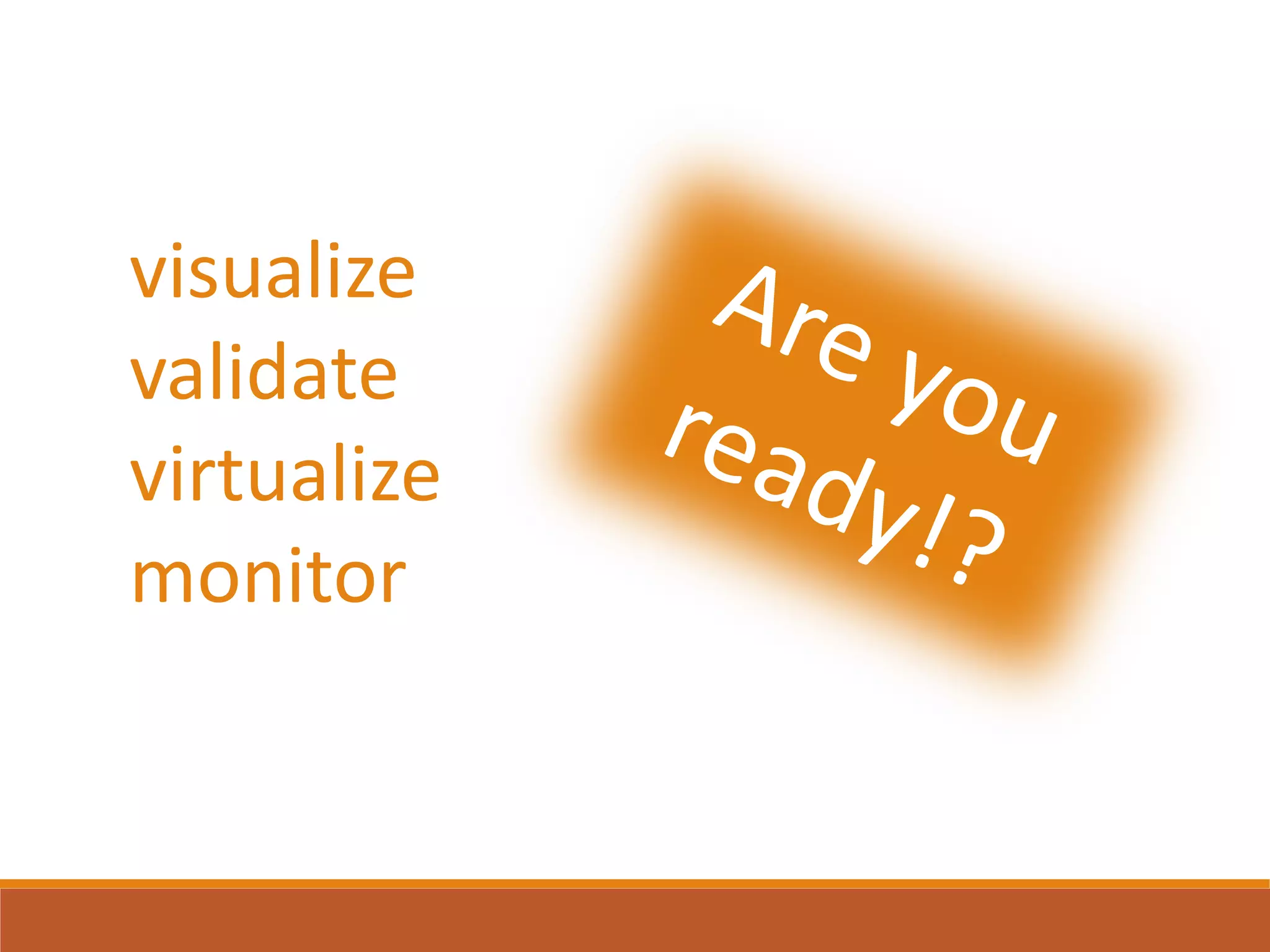 visualize
validate
virtualize
monitor

Are you ready!?